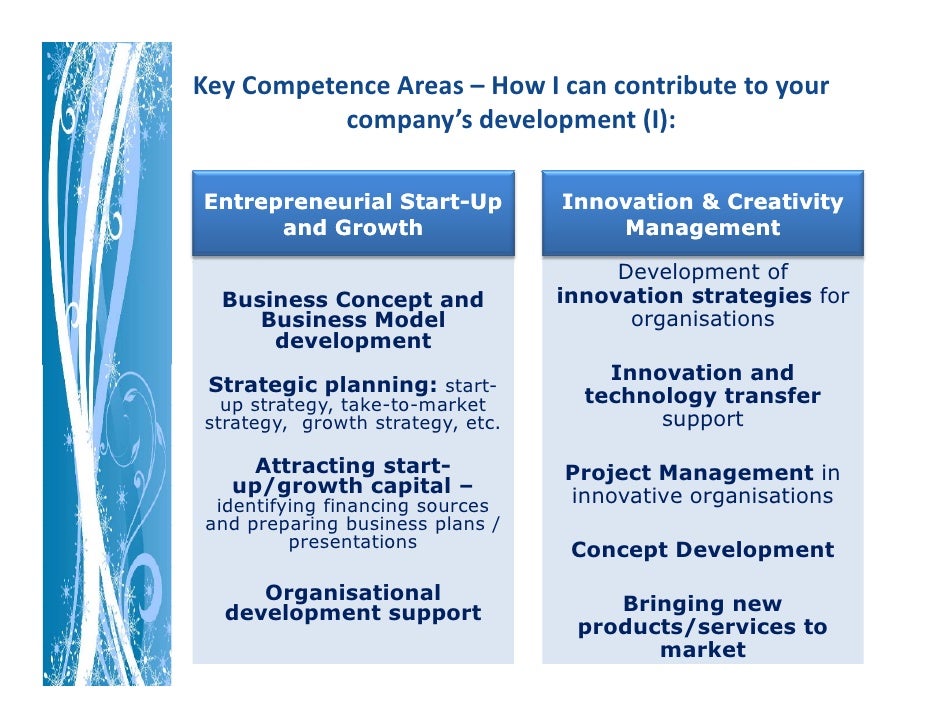 Key Competence Areas – How I can contribute to your company's development (I):

Entrepreneurial Start-Up and Growth

Business Concept and Business Model development

Strategic planning: start-up strategy, take-to-market strategy, growth strategy, etc.

Attracting start-up/growth capital – identifying financing sources and preparing business plans / presentations

Organisational development support

Innovation & Creativity Management

Development of innovation strategies for organisations

Innovation and technology transfer support

Project Management in innovative organisations

Concept Development

Bringing new products/services to market